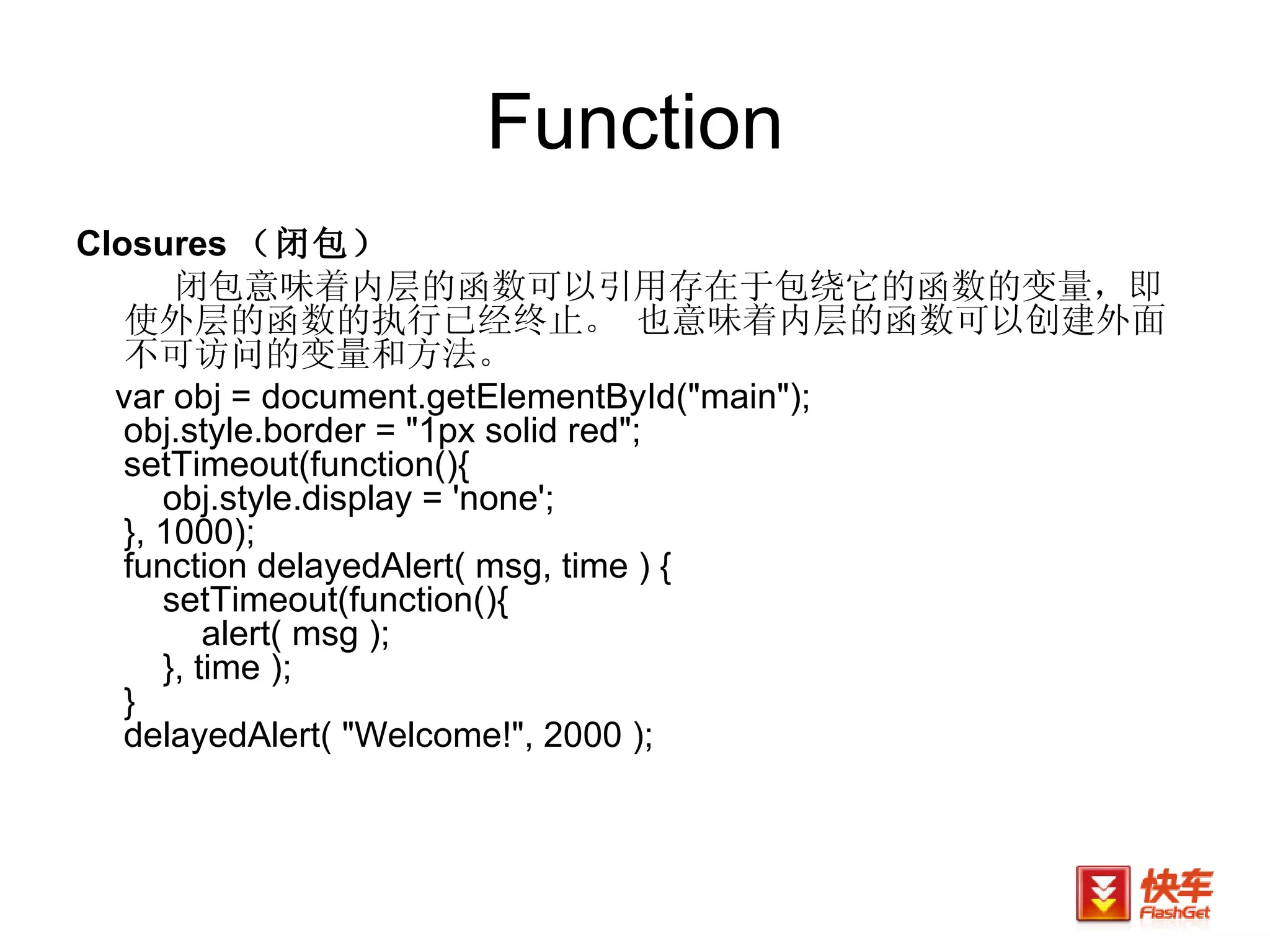 Function

Closures （闭包）

闭包意味着内层的函数可以引用存在于包绕它的函数的变量，即使外层的函数的执行已经终止。 也意味着内层的函数可以创建外面不可访问的变量和方法。

var obj = document.getElementById("main");
obj.style.border = "1px solid red";
setTimeout(function(){
obj.style.display = 'none';
}, 1000);
function delayedAlert( msg, time ) {
setTimeout(function(){
alert( msg );
}, time );
}
delayedAlert( "Welcome!", 2000 );

快车
FlashGet